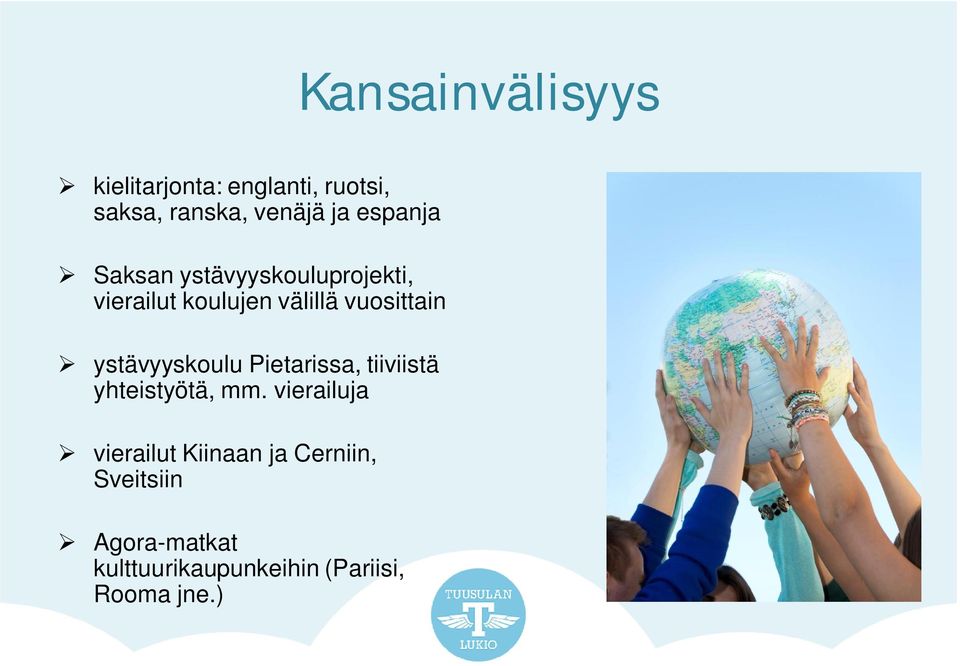 Kansainvälisyys

➢ kielitarjonta: englanti, ruotsi, saksa, ranska, venäjä ja espanja

➢ Saksan ystävyyskouluprojekti, vierailut koulujen välillä vuosittain

➢ ystävyyskoulu Pietarissa, tiiviistä yhteistyötä, mm. vierailuja

➢ vierailut Kiinaan ja Cerniin, Sveitsiin

➢ Agora-matkat kulttuurikaupunkeihin (Pariisi, Rooma jne.)

TUUSULAN
T
LUKIO